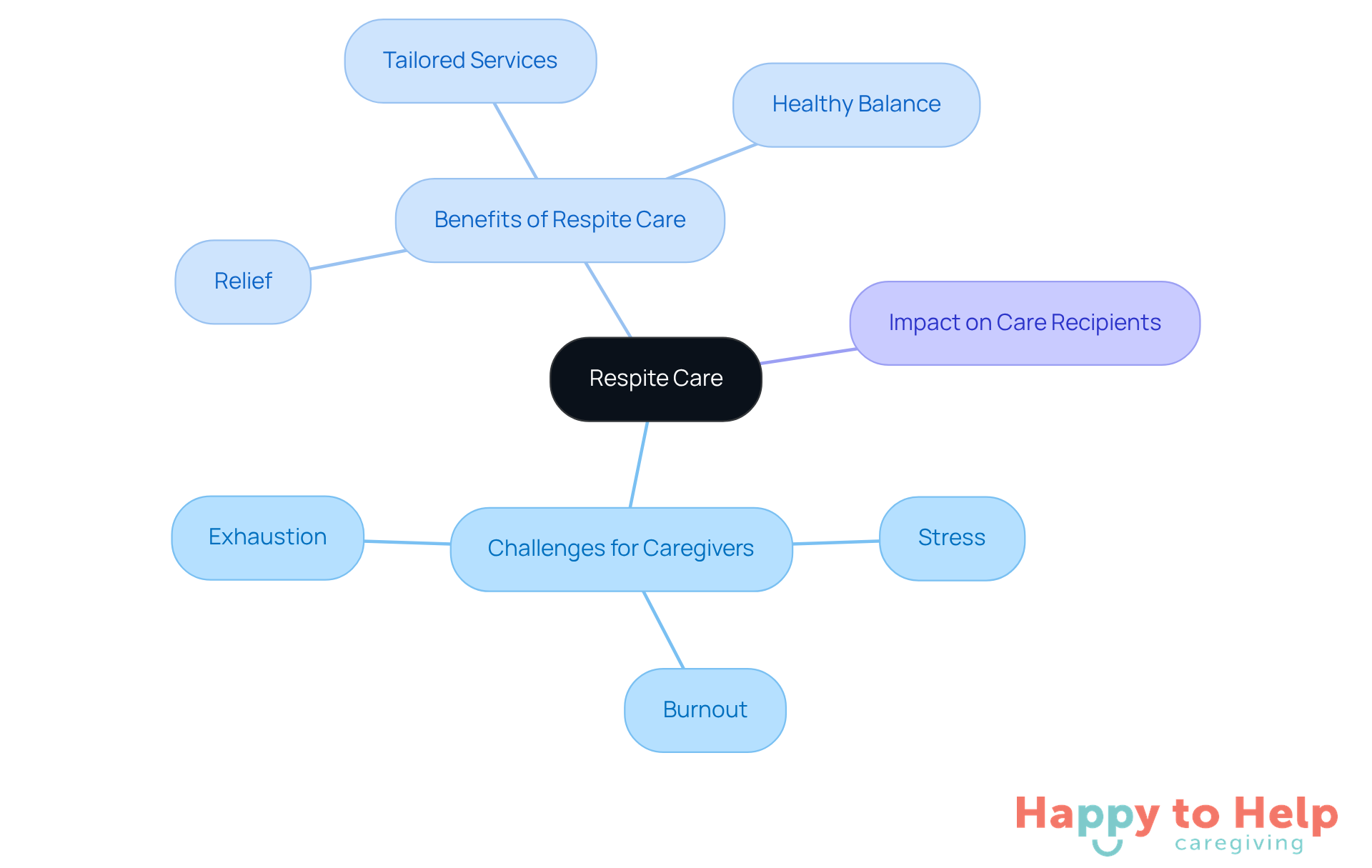 Tailored Services

Healthy Balance

Benefits of Respite Care

Relief

Impact on Care Recipients

Respite Care

Exhaustion

Challenges for Caregivers

Stress

Burnout

Happy to Help
caregiving